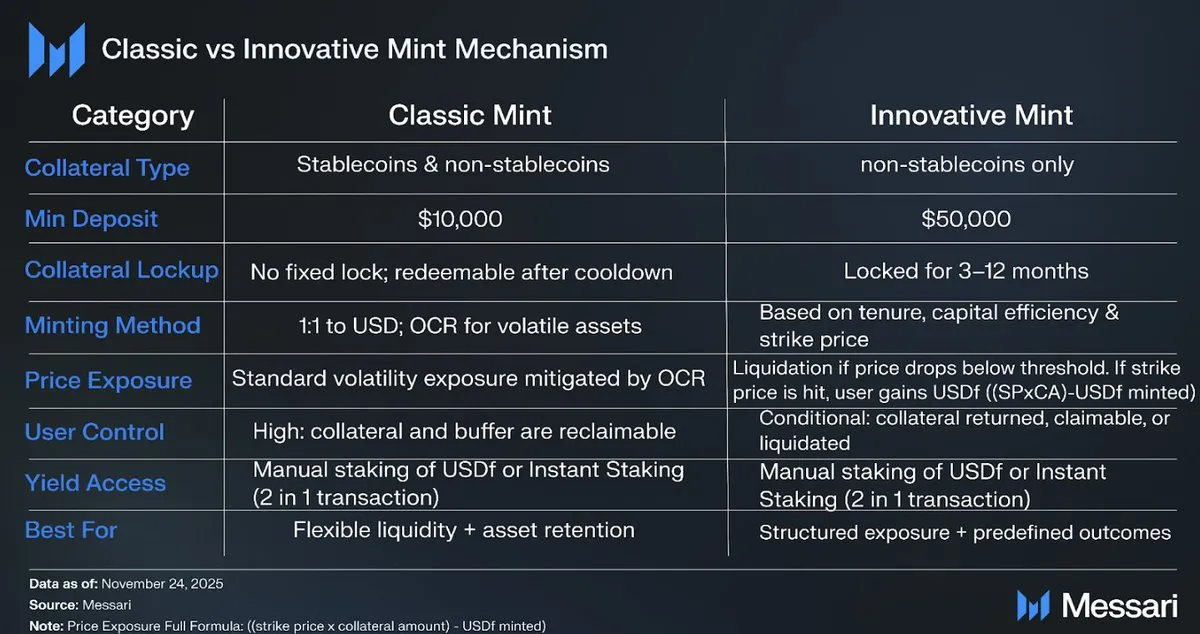 Classic vs Innovative Mint Mechanism

| Category | Classic Mint | Innovative Mint |
|---|---|---|
| Collateral Type | Stablecoins & non-stablecoins | non-stablecoins only |
| Min Deposit | $10,000 | $50,000 |
| Collateral Lockup | No fixed lock; redeemable after cooldown | Locked for 3–12 months |
| Minting Method | 1:1 to USD; OCR for volatile assets | Based on tenure, capital efficiency & strike price |
| Price Exposure | Standard volatility exposure mitigated by OCR | Liquidation if price drops below threshold. If strike price is hit, user gains USDf ((SPxCA)-USDf minted) |
| User Control | High: collateral and buffer are reclaimable | Conditional: collateral returned, claimable, or liquidated |
| Yield Access | Manual staking of USDf or Instant Staking (2 in 1 transaction) | Manual staking of USDf or Instant Staking (2 in 1 transaction) |
| Best For | Flexible liquidity + asset retention | Structured exposure + predefined outcomes |

Data as of: November 24, 2025
Source: Messari
Note: Price Exposure Full Formula: ((strike price x collateral amount) - USDf minted)

Messari